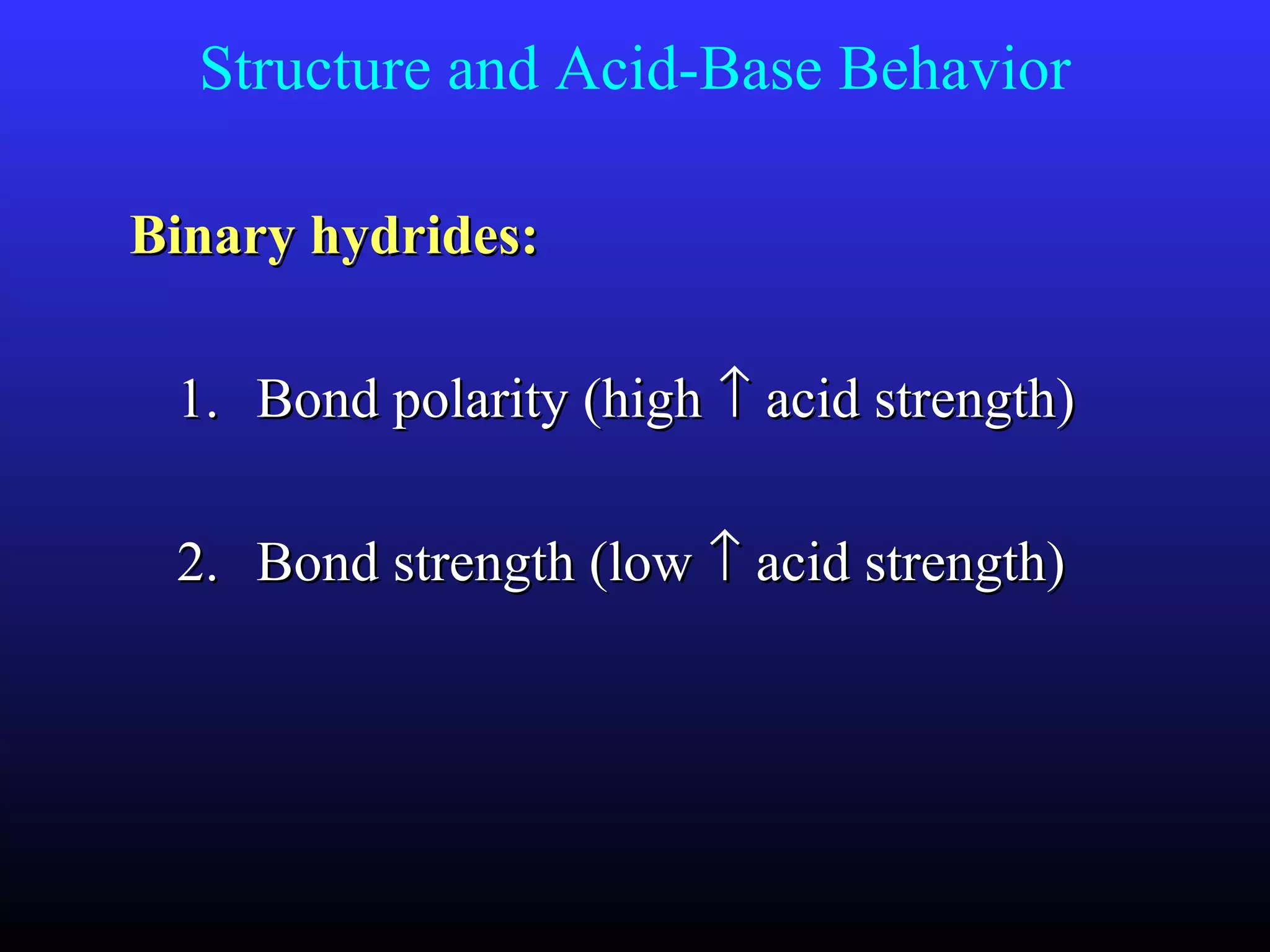 Structure and Acid-Base Behavior

Binary hydrides:

1. Bond polarity (high ↑ acid strength)

2. Bond strength (low ↑ acid strength)